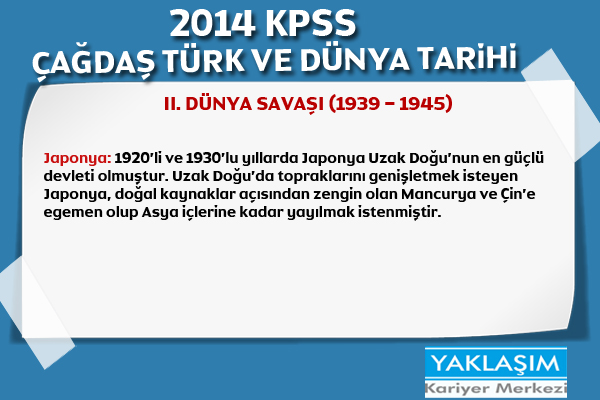 2014 KPSS
ÇAĞDAŞ TÜRK VE DÜNYA TARİHİ

II. DÜNYA SAVAŞI (1939 – 1945)

Japonya: 1920'li ve 1930'lu yıllarda Japonya Uzak Doğu'nun en güçlü devleti olmuştur. Uzak Doğu'da topraklarını genişletmek isteyen Japonya, doğal kaynaklar açısından zengin olan Mancurya ve Çin'e egemen olup Asya içlerine kadar yayılmak istenmiştir.

YAKLAŞIM
Kariyer Merkezi